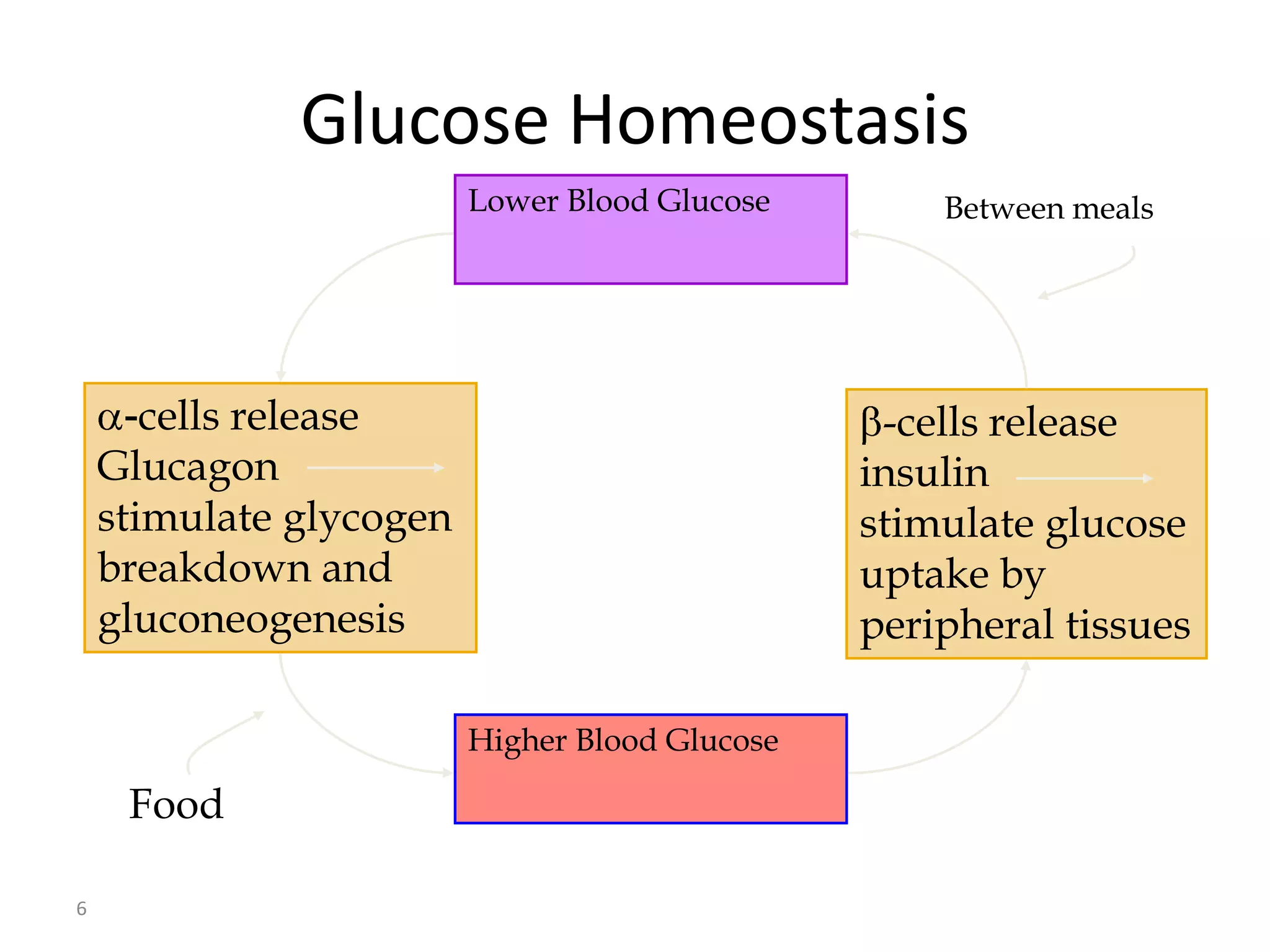 Glucose Homeostasis

Lower Blood Glucose

Between meals

α-cells release Glucagon stimulate glycogen breakdown and gluconeogenesis

β-cells release insulin stimulate glucose uptake by peripheral tissues

Higher Blood Glucose

Food

6